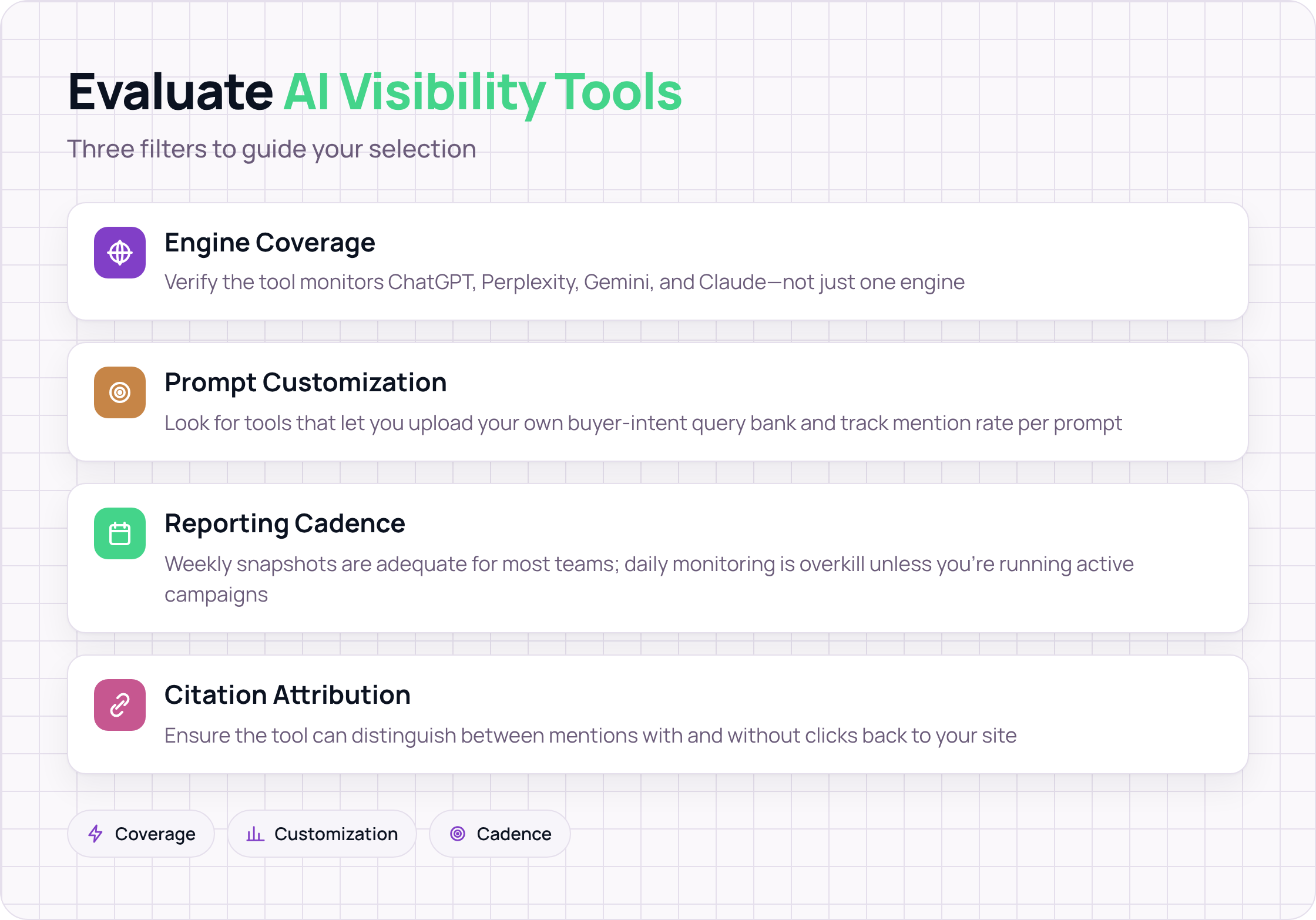 Evaluate AI Visibility Tools

Three filters to guide your selection

Engine Coverage

Verify the tool monitors ChatGPT, Perplexity, Gemini, and Claude—not just one engine

Prompt Customization

Look for tools that let you upload your own buyer-intent query bank and track mention rate per prompt

Reporting Cadence

Weekly snapshots are adequate for most teams; daily monitoring is overkill unless you're running active campaigns

Citation Attribution

Ensure the tool can distinguish between mentions with and without clicks back to your site

Coverage Customization Cadence